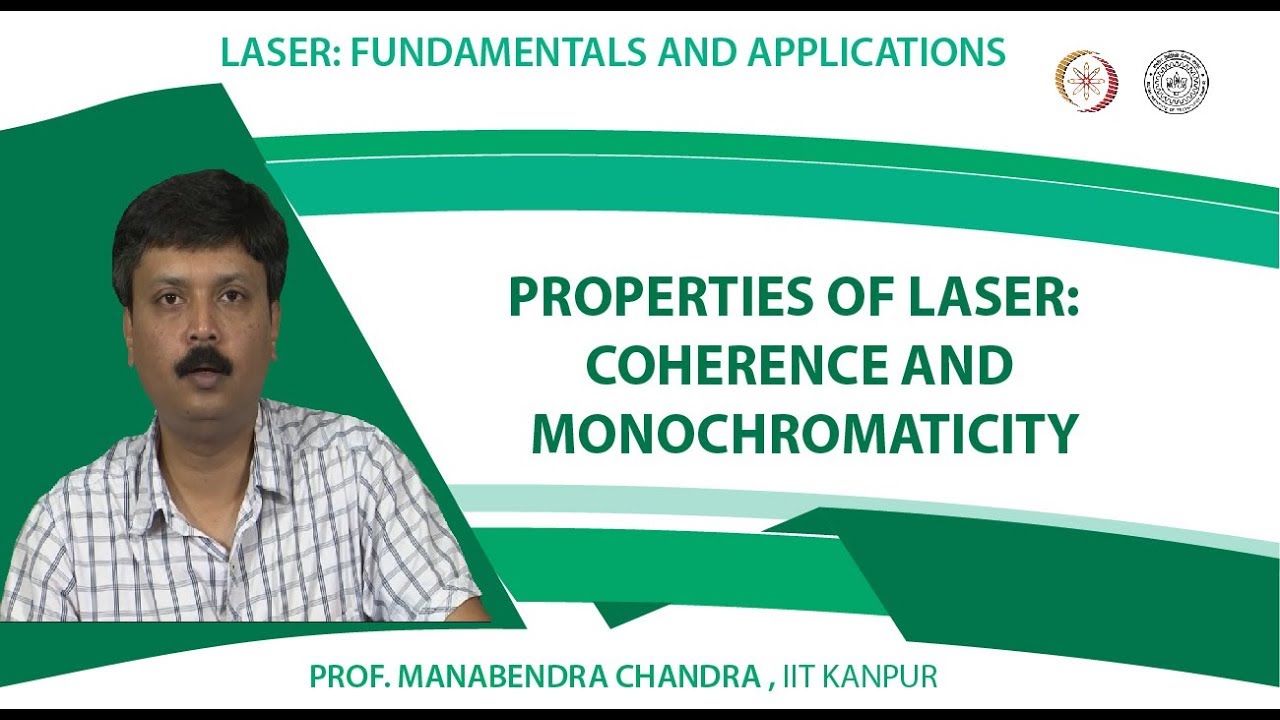 LASER: FUNDAMENTALS AND APPLICATIONS

PROPERTIES OF LASER: COHERENCE AND MONOCHROMATICITY

PROF. MANABENDRA CHANDRA , IIT KANPUR